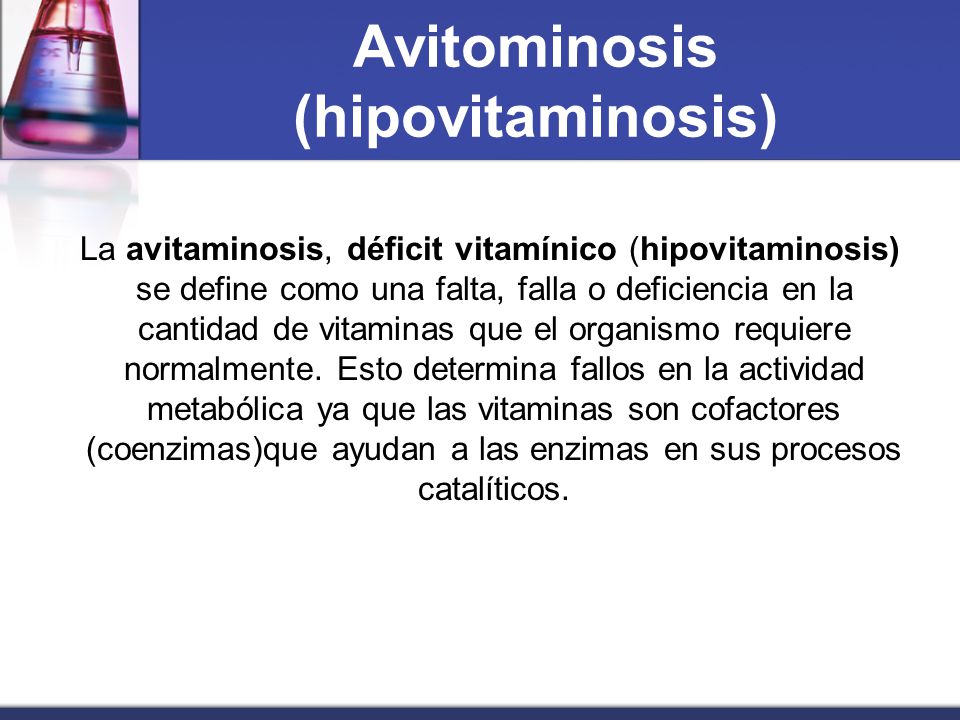 Avitominosis (hipovitaminosis)

La avitaminosis, déficit vitamínico (hipovitaminosis) se define como una falta, falla o deficiencia en la cantidad de vitaminas que el organismo requiere normalmente. Esto determina fallos en la actividad metabólica ya que las vitaminas son cofactores (coenzimas)que ayudan a las enzimas en sus procesos catalíticos.